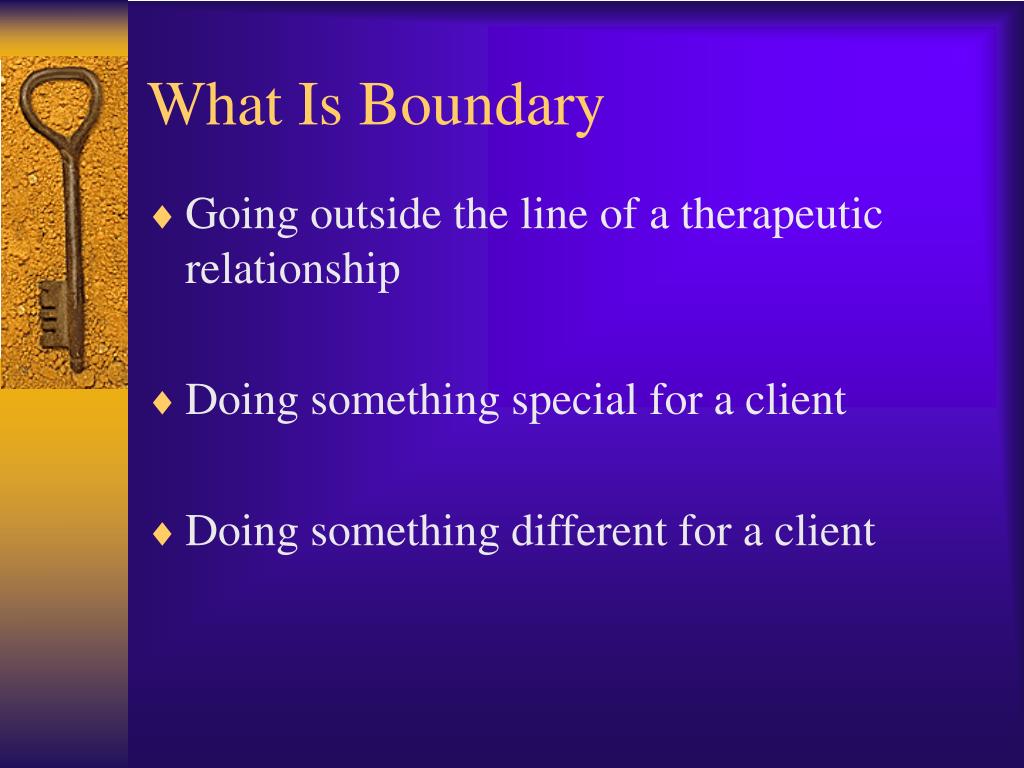 What Is Boundary

♦ Going outside the line of a therapeutic relationship

♦ Doing something special for a client

♦ Doing something different for a client